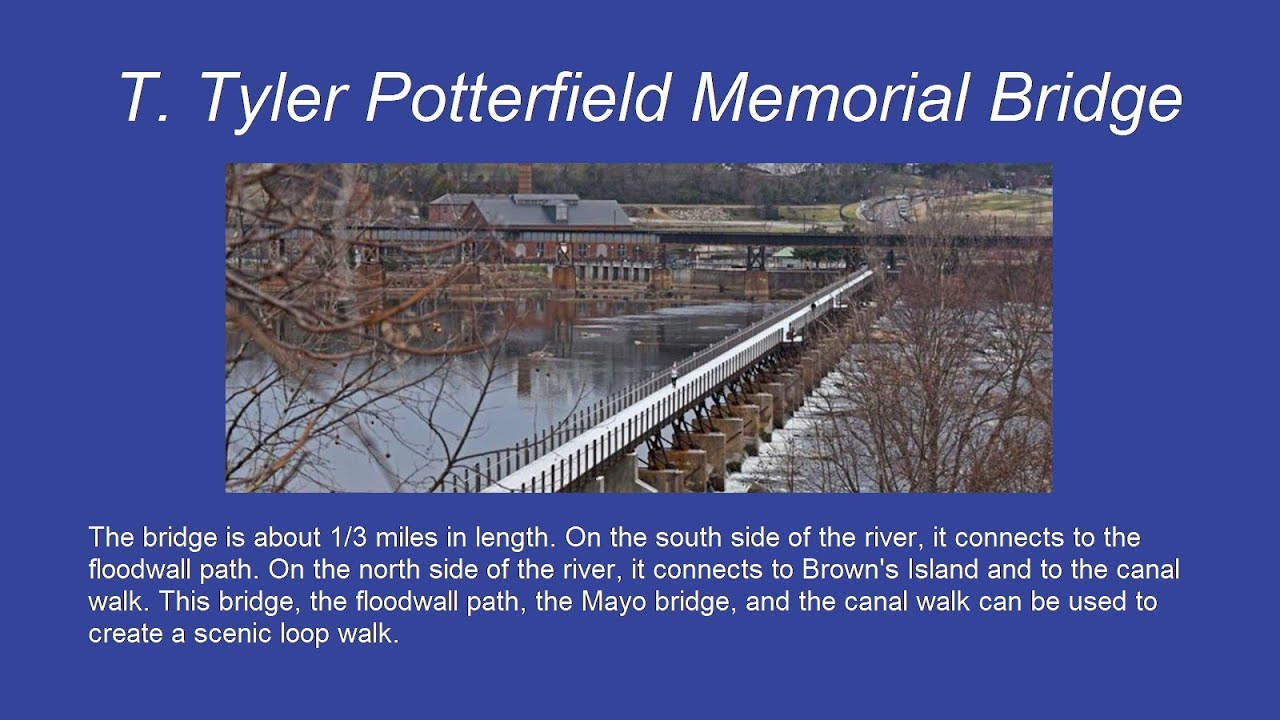 T. Tyler Potterfield Memorial Bridge

The bridge is about 1/3 miles in length. On the south side of the river, it connects to the floodwall path. On the north side of the river, it connects to Brown's Island and to the canal walk. This bridge, the floodwall path, the Mayo bridge, and the canal walk can be used to create a scenic loop walk.